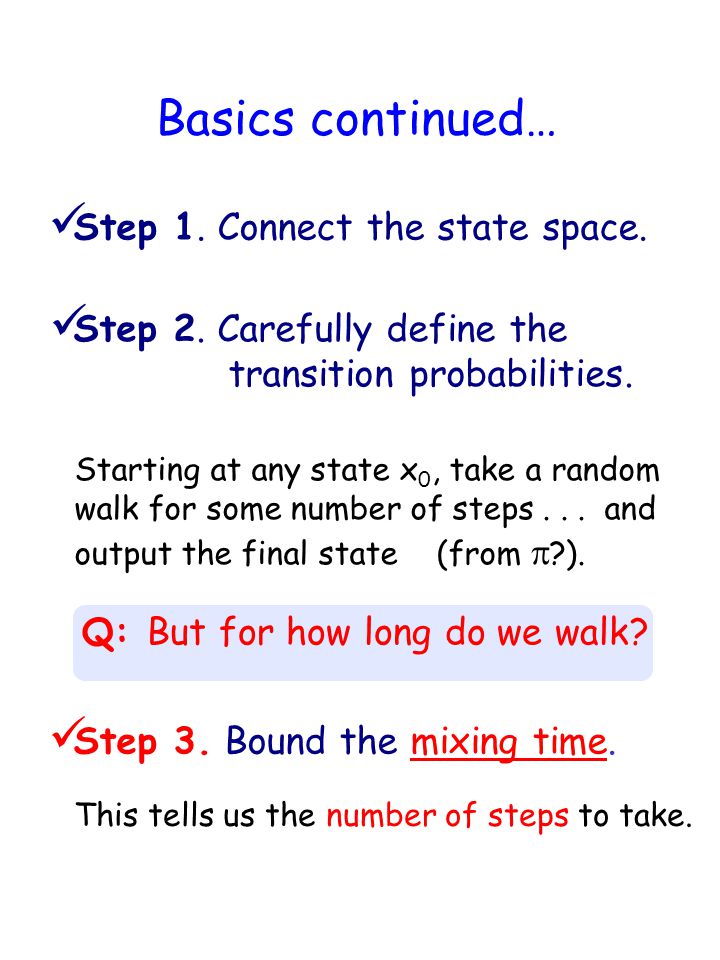 Basics continued…

✓Step 1. Connect the state space.

✓Step 2. Carefully define the transition probabilities.

Starting at any state $x_0$, take a random walk for some number of steps . . . and output the final state (from $\pi$?).

Q: But for how long do we walk?

✓Step 3. Bound the mixing time.

This tells us the number of steps to take.